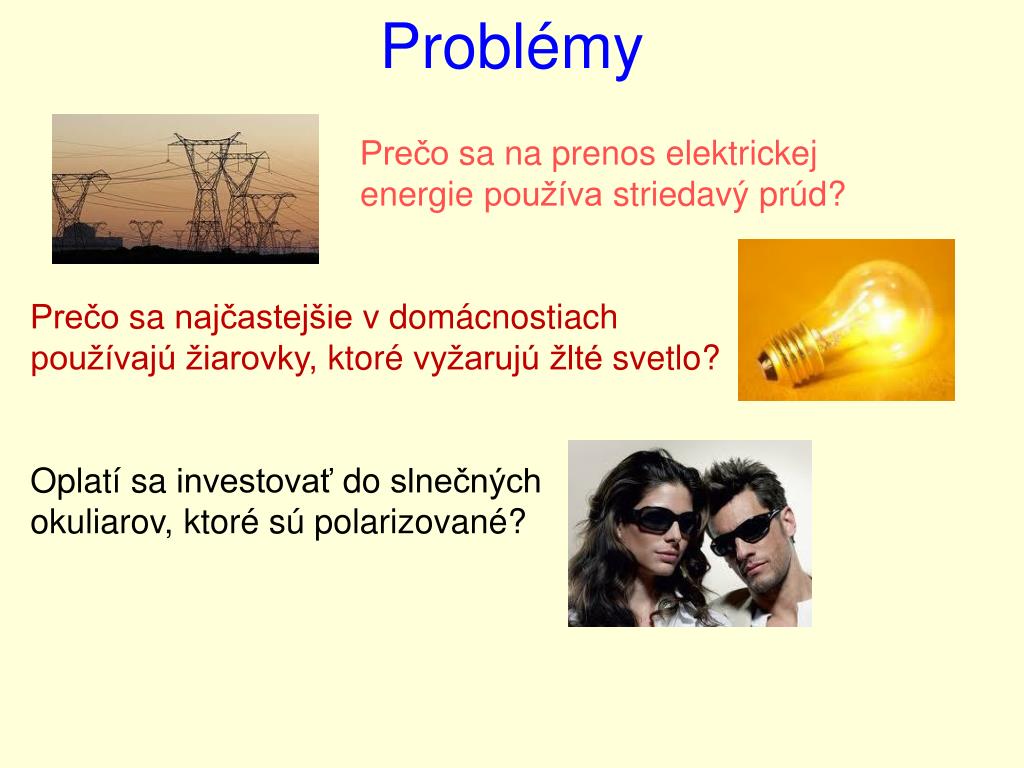 Problémy

Prečo sa na prenos elektrickej energie používa striedavý prúd?

Prečo sa najčastejšie v domácnostiach používajú žiarovky, ktoré vyžarujú žlté svetlo?

Oplatí sa investovať do slnečných okuliarov, ktoré sú polarizované?